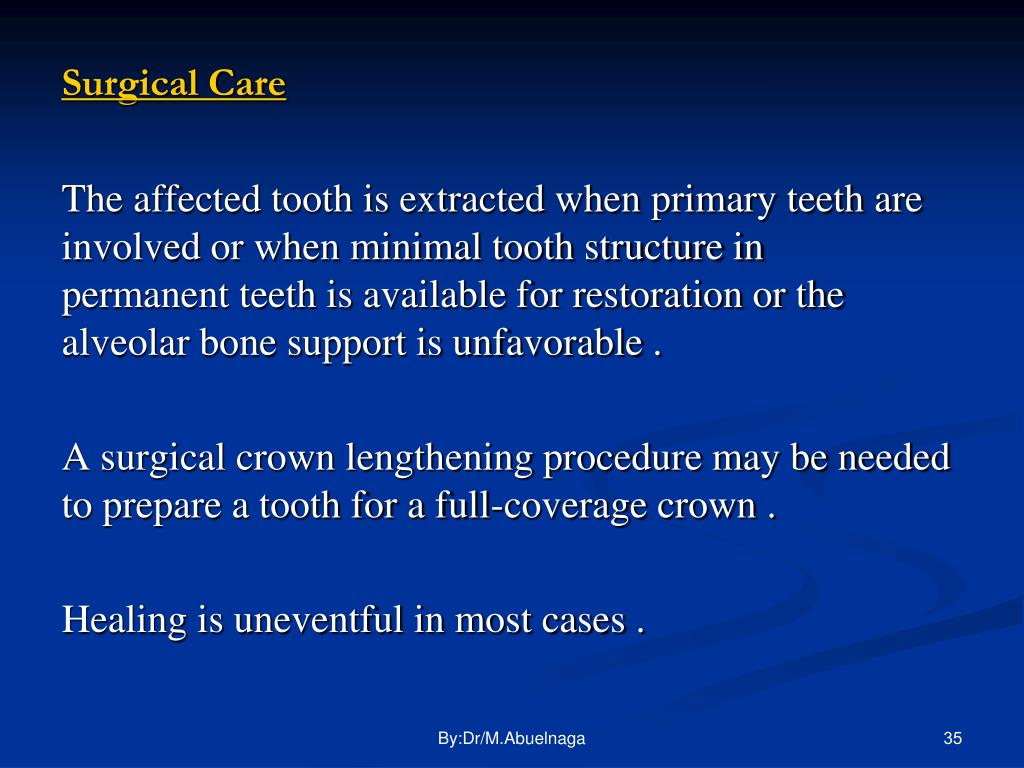 Surgical Care

The affected tooth is extracted when primary teeth are involved or when minimal tooth structure in permanent teeth is available for restoration or the alveolar bone support is unfavorable .

A surgical crown lengthening procedure may be needed to prepare a tooth for a full-coverage crown .

Healing is uneventful in most cases .

By:Dr/M.Abuelnaga

35